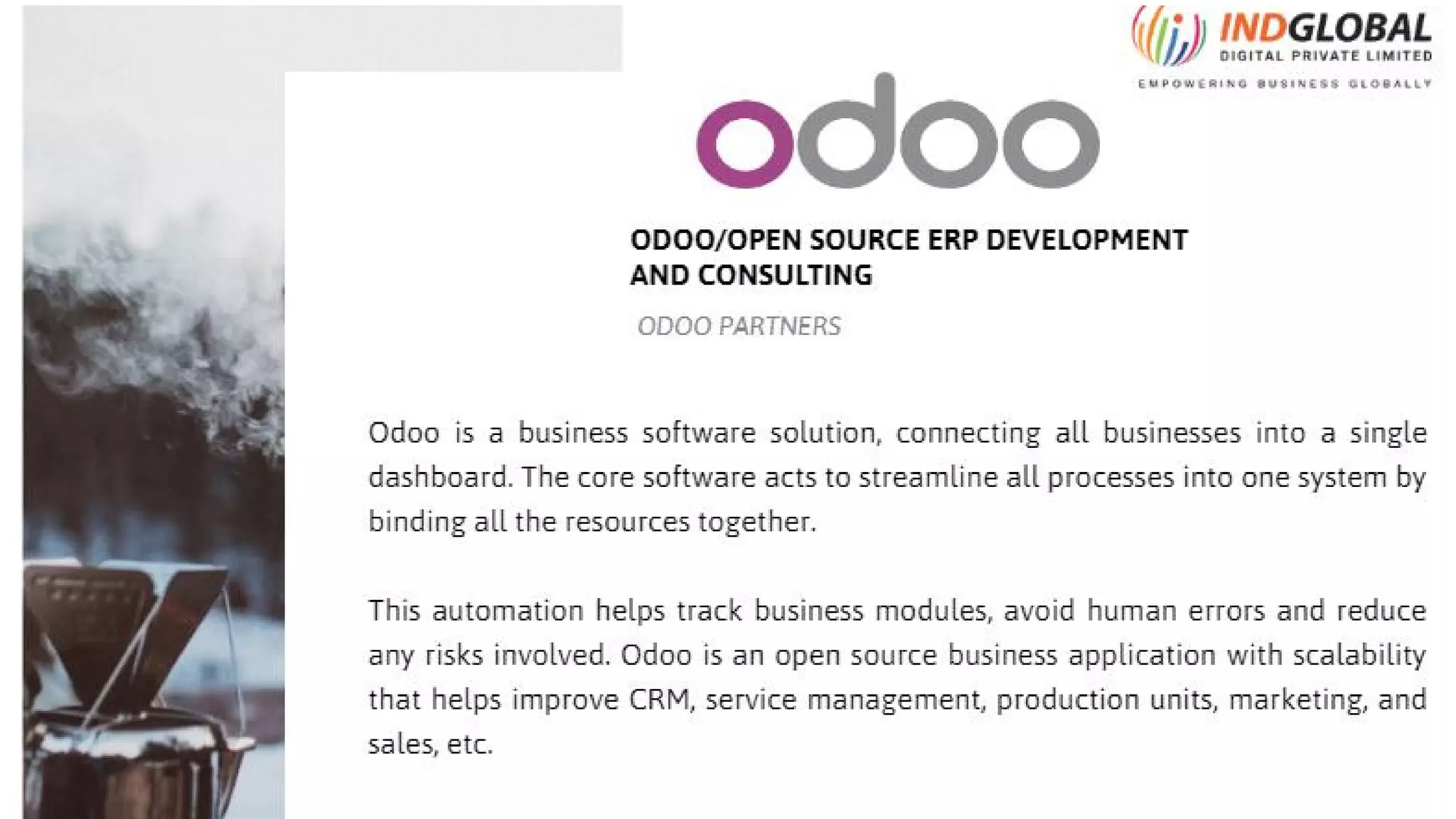 INDGLOBAL
DIGITAL PRIVATE LIMITED
EMPOWERING BUSINESS GLOBALLY

odoo

ODOO/OPEN SOURCE ERP DEVELOPMENT AND CONSULTING

ODOO PARTNERS

Odoo is a business software solution, connecting all businesses into a single dashboard. The core software acts to streamline all processes into one system by binding all the resources together.

This automation helps track business modules, avoid human errors and reduce any risks involved. Odoo is an open source business application with scalability that helps improve CRM, service management, production units, marketing, and sales, etc.